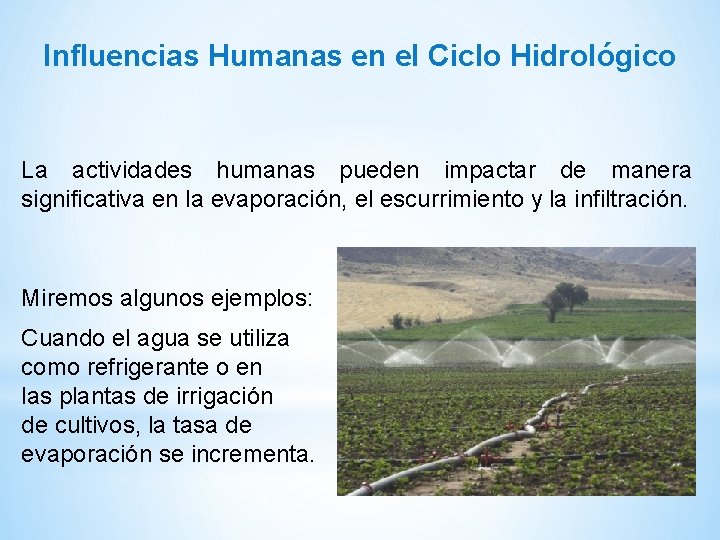 Influencias Humanas en el Ciclo Hidrológico

La actividades humanas pueden impactar de manera significativa en la evaporación, el escurrimiento y la infiltración.

Miremos algunos ejemplos:

Cuando el agua se utiliza como refrigerante o en las plantas de irrigación de cultivos, la tasa de evaporación se incrementa.